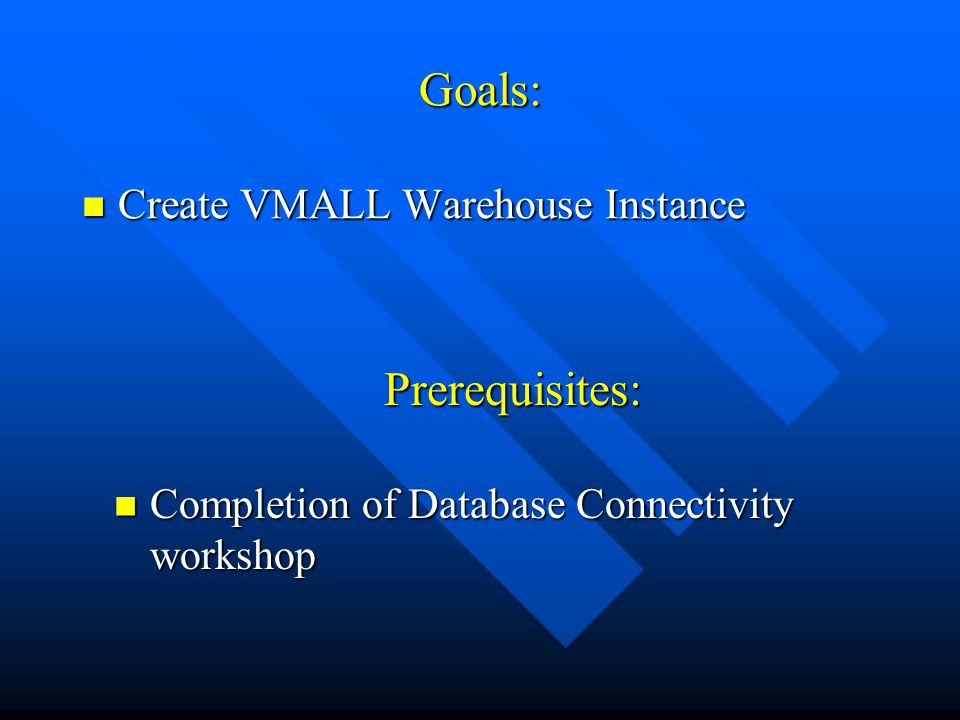 Goals:

Create VMALL Warehouse Instance

Prerequisites:

Completion of Database Connectivity workshop